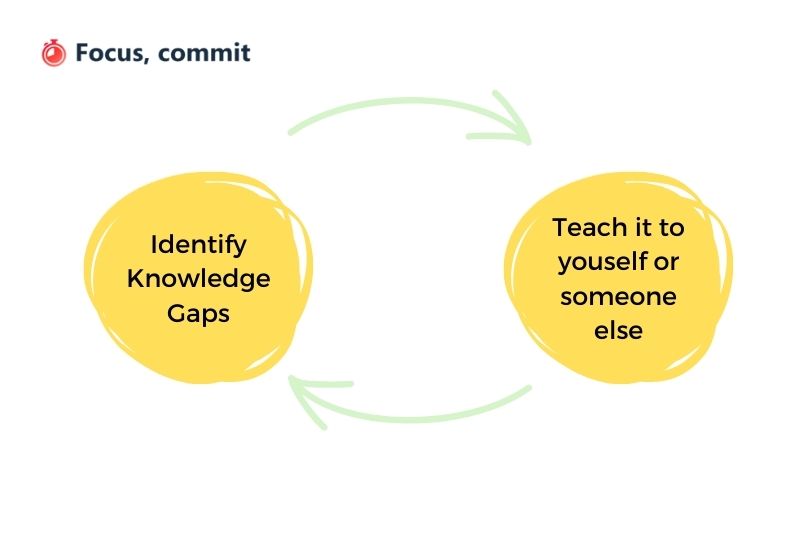 Focus, commit

Identify Knowledge Gaps

Teach it to youself or someone else